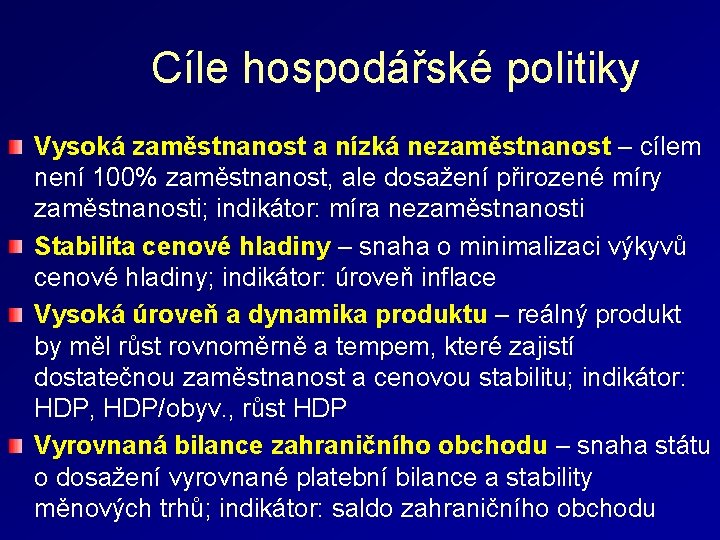 Cíle hospodářské politiky

Vysoká zaměstnanost a nízká nezaměstnanost – cílem není 100% zaměstnanost, ale dosažení přirozené míry zaměstnanosti; indikátor: míra nezaměstnanosti

Stabilita cenové hladiny – snaha o minimalizaci výkyvů cenové hladiny; indikátor: úroveň inflace

Vysoká úroveň a dynamika produktu – reálný produkt by měl růst rovnoměrně a tempem, které zajistí dostatečnou zaměstnanost a cenovou stabilitu; indikátor: HDP, HDP/obyv., růst HDP

Vyrovnaná bilance zahraničního obchodu – snaha státu o dosažení vyrovnané platební bilance a stability měnových trhů; indikátor: saldo zahraničního obchodu